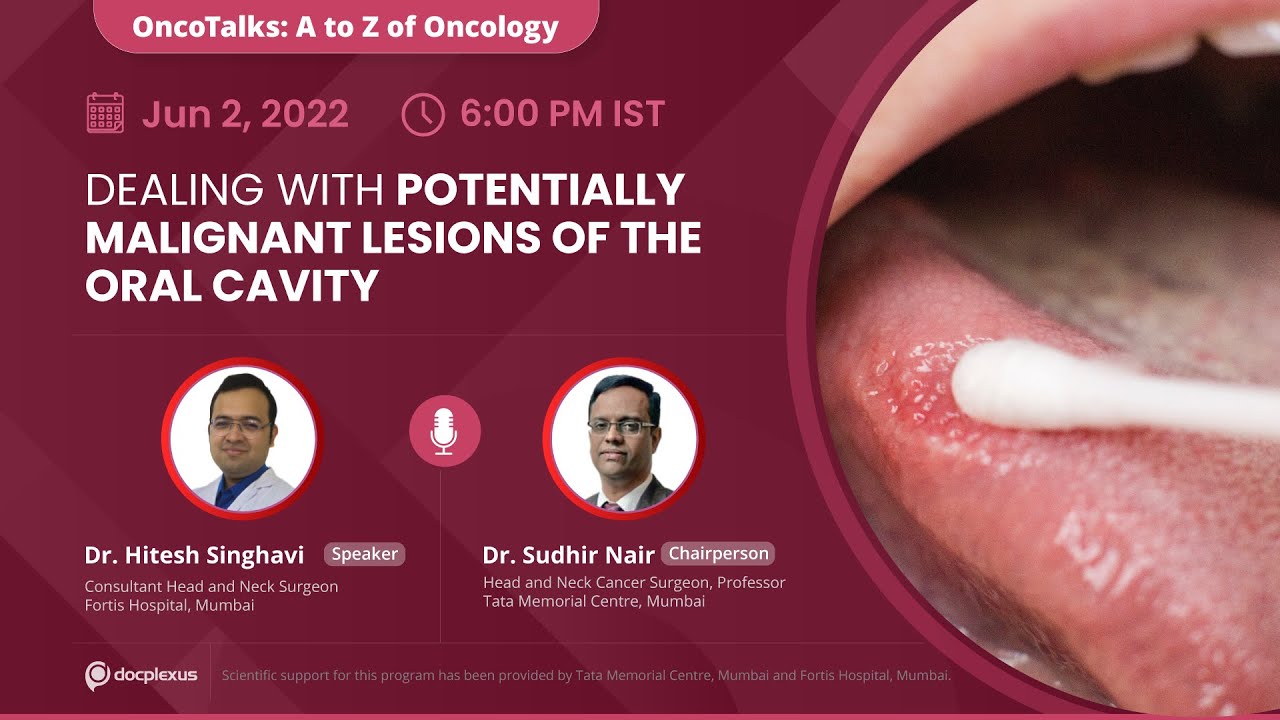 OncoTalks: A to Z of Oncology

Jun 2, 2022 6:00 PM IST

DEALING WITH POTENTIALLY MALIGNANT LESIONS OF THE ORAL CAVITY

Dr. Hitesh Singhavi Speaker
Consultant Head and Neck Surgeon
Fortis Hospital, Mumbai

Dr. Sudhir Nair Chairperson
Head and Neck Cancer Surgeon, Professor
Tata Memorial Centre, Mumbai

docplexus

Scientific support for this program has been provided by Tata Memorial Centre, Mumbai and Fortis Hospital, Mumbai.